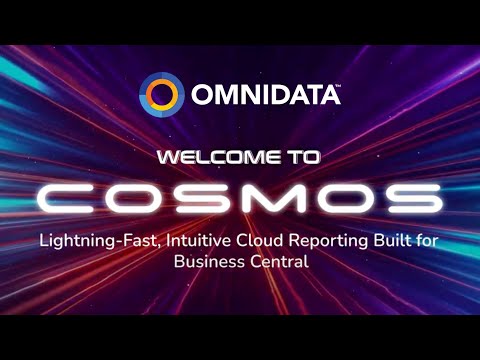 OMNIDATA™

WELCOME TO

COSMOS

Lightning-Fast, Intuitive Cloud Reporting Built for Business Central